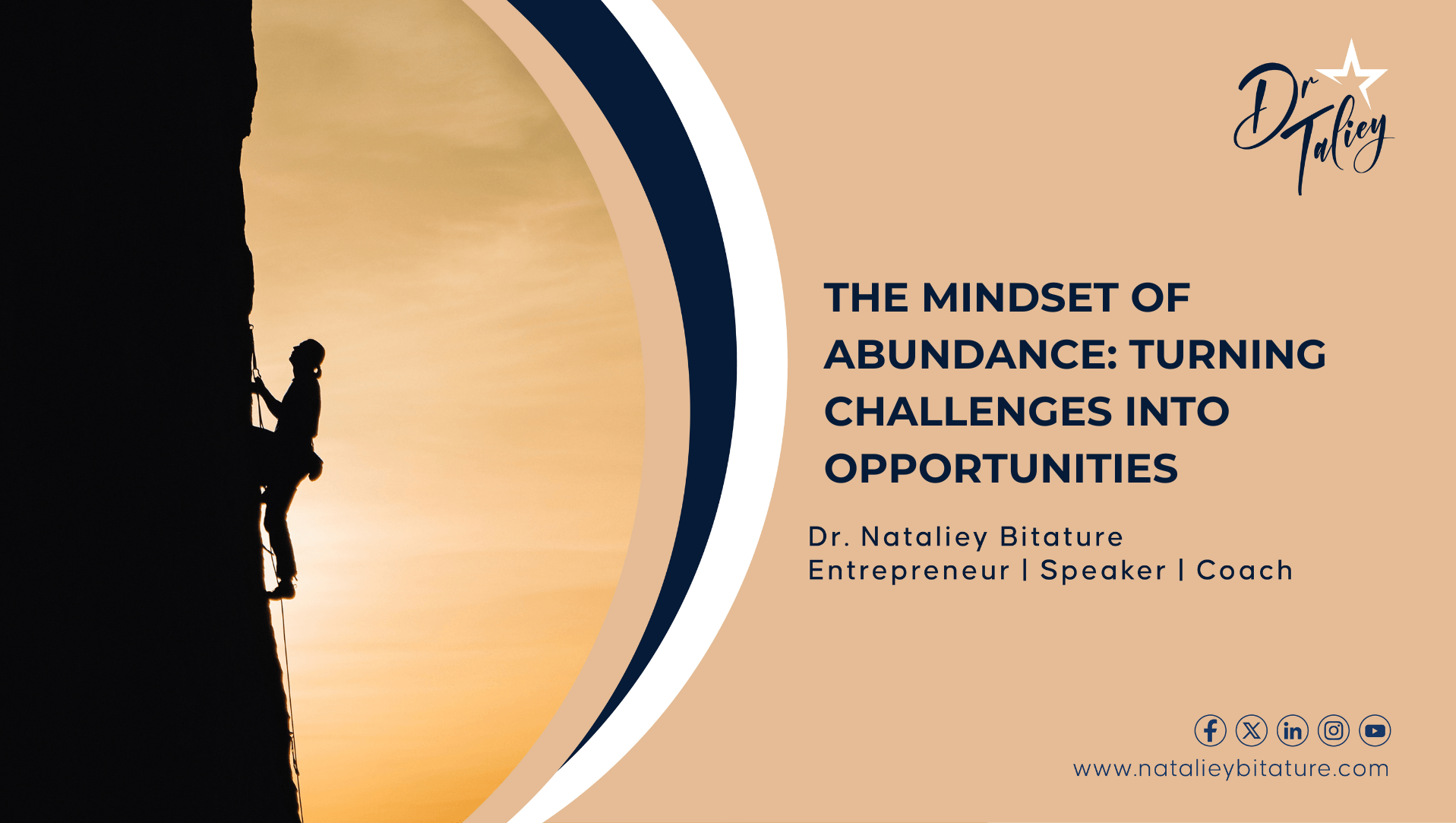 Dr Taliey

THE MINDSET OF ABUNDANCE: TURNING CHALLENGES INTO OPPORTUNITIES

Dr. Nataliey Bitature
Entrepreneur | Speaker | Coach

www.natalieybitature.com